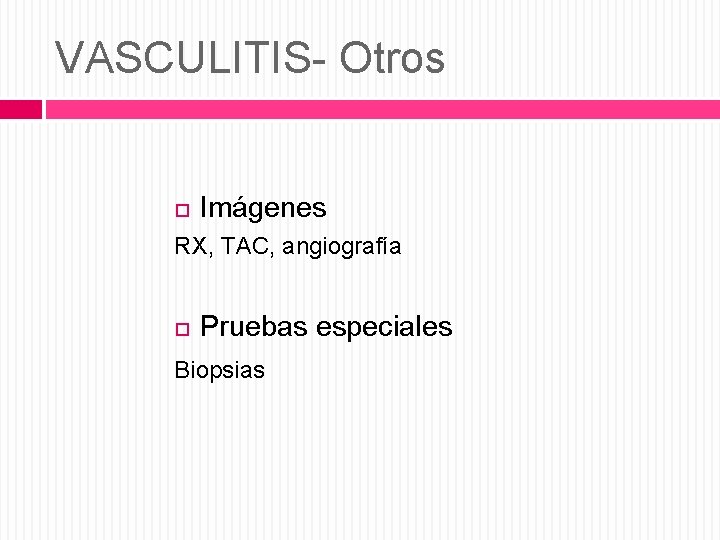 VASCULITIS- Otros

Imágenes

RX, TAC, angiografía

Pruebas especiales

Biopsias